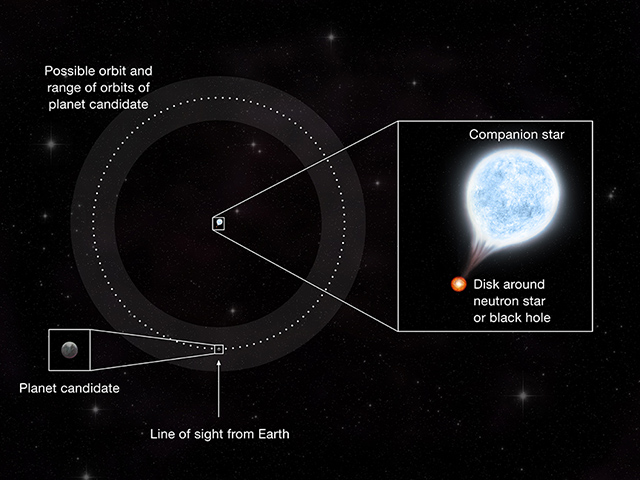 Possible orbit and range of orbits of planet candidate

Companion star

Disk around neutron star or black hole

Planet candidate

Line of sight from Earth